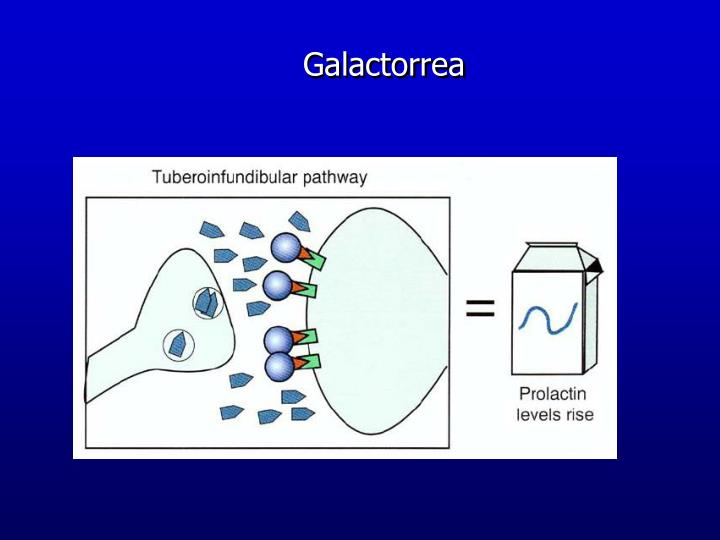 Galactorrea

Tuberoinfundibular pathway

=

Prolactin levels rise